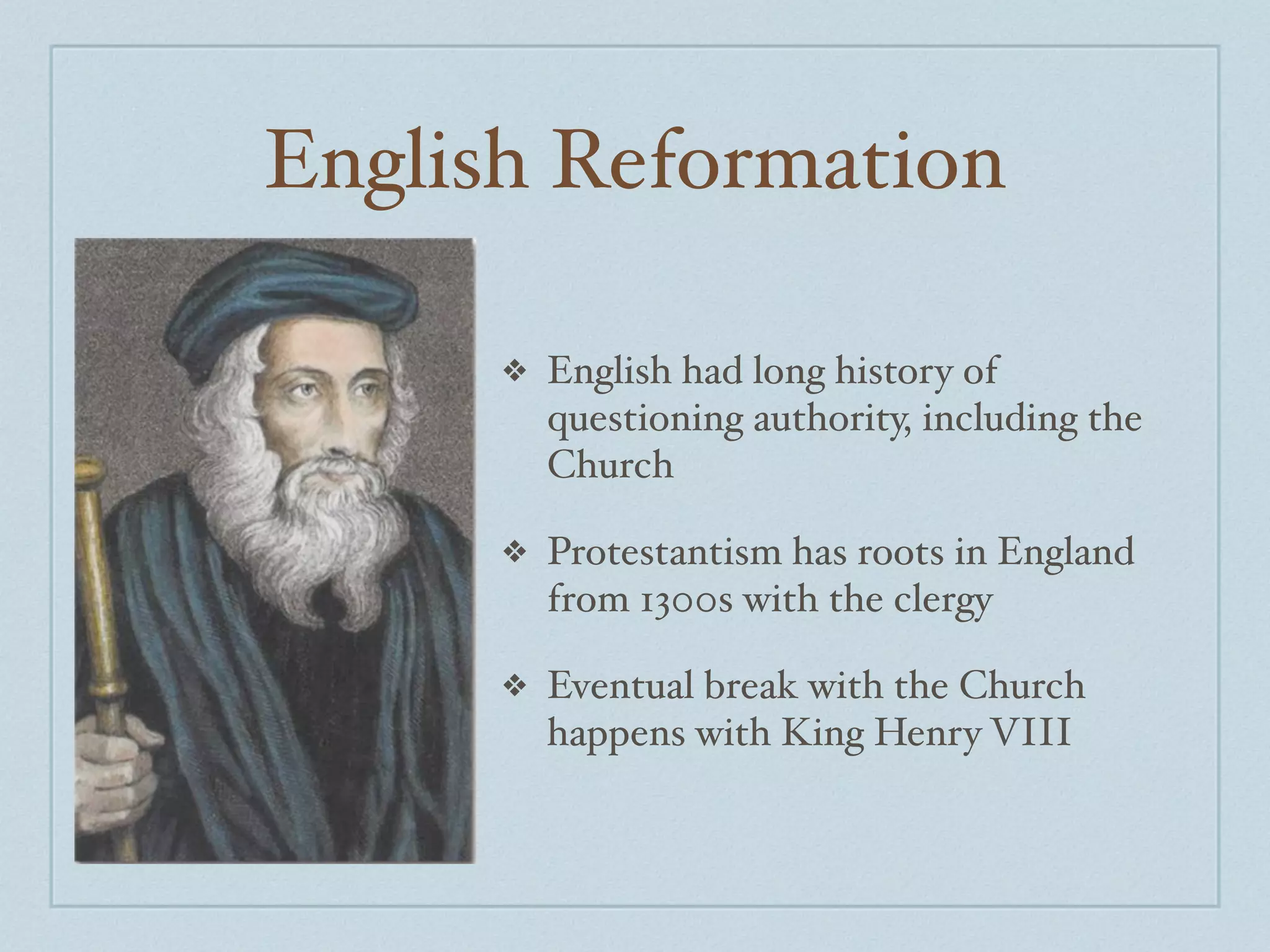 English Reformation

❖ English had long history of questioning authority, including the Church

❖ Protestantism has roots in England from 1300s with the clergy

❖ Eventual break with the Church happens with King Henry VIII